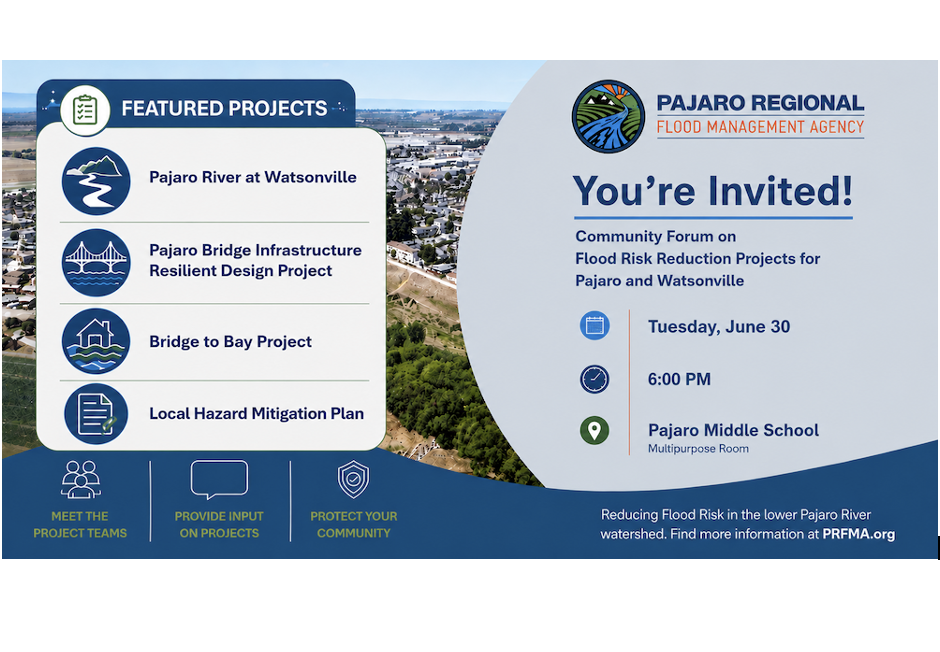 FEATURED PROJECTS

Pajaro River at Watsonville

Pajaro Bridge Infrastructure Resilient Design Project

Bridge to Bay Project

Local Hazard Mitigation Plan

MEET THE PROJECT TEAMS

PROVIDE INPUT ON PROJECTS

PROTECT YOUR COMMUNITY

PAJARO REGIONAL
FLOOD MANAGEMENT AGENCY

You're Invited!

Community Forum on Flood Risk Reduction Projects for Pajaro and Watsonville

Tuesday, June 30

6:00 PM

Pajaro Middle School
Multipurpose Room

Reducing Flood Risk in the lower Pajaro River watershed. Find more information at PRFMA.org